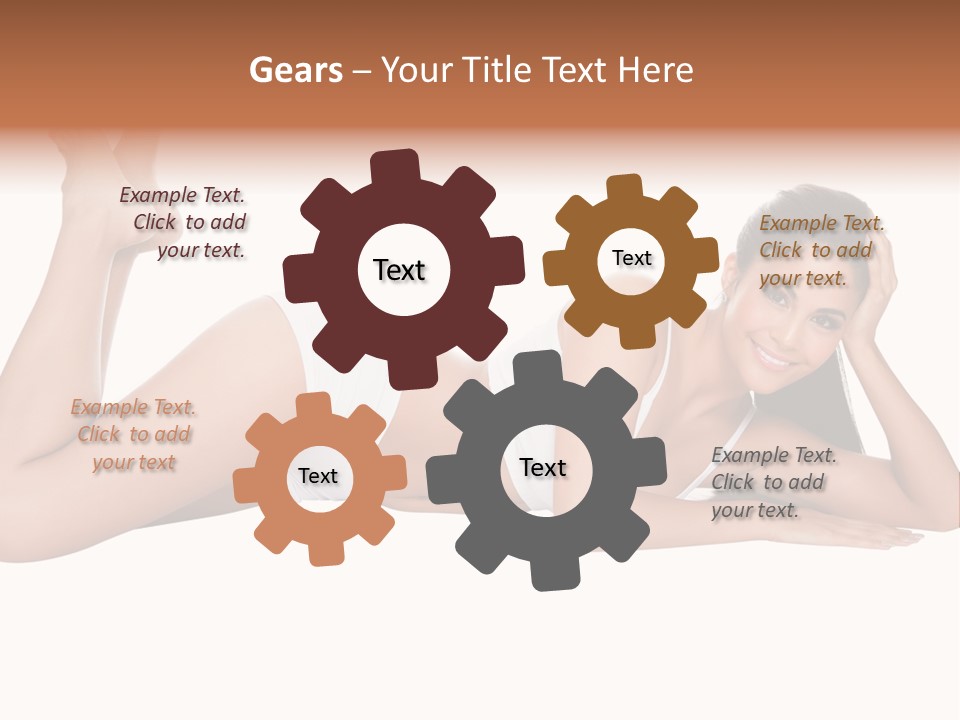 Gears – Your Title Text Here

Example Text. Click to add your text.

Text

Text

Example Text. Click to add your text.

Example Text. Click to add your text

Text

Text

Example Text. Click to add your text.